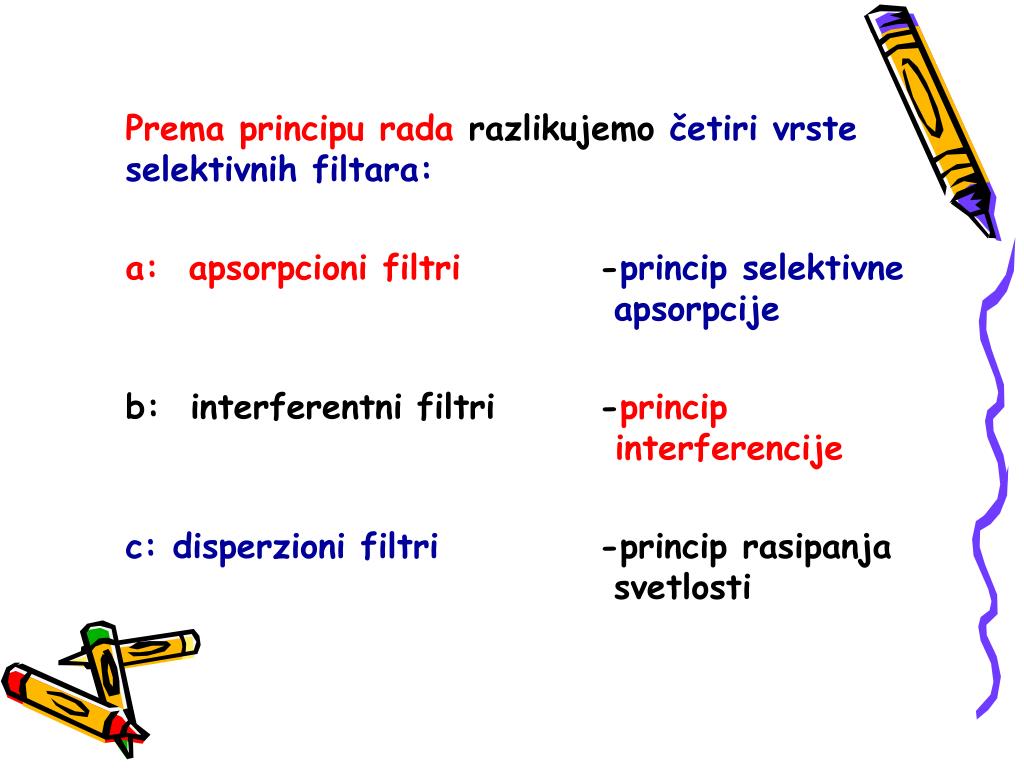 Prema principu rada razlikujemo četiri vrste selektivnih filtara:

a: apsorpcioni filtri -princip selektivne apsorpcije

b: interferentni filtri -princip interferencije

c: disperzioni filtri -princip rasipanja svetlosti